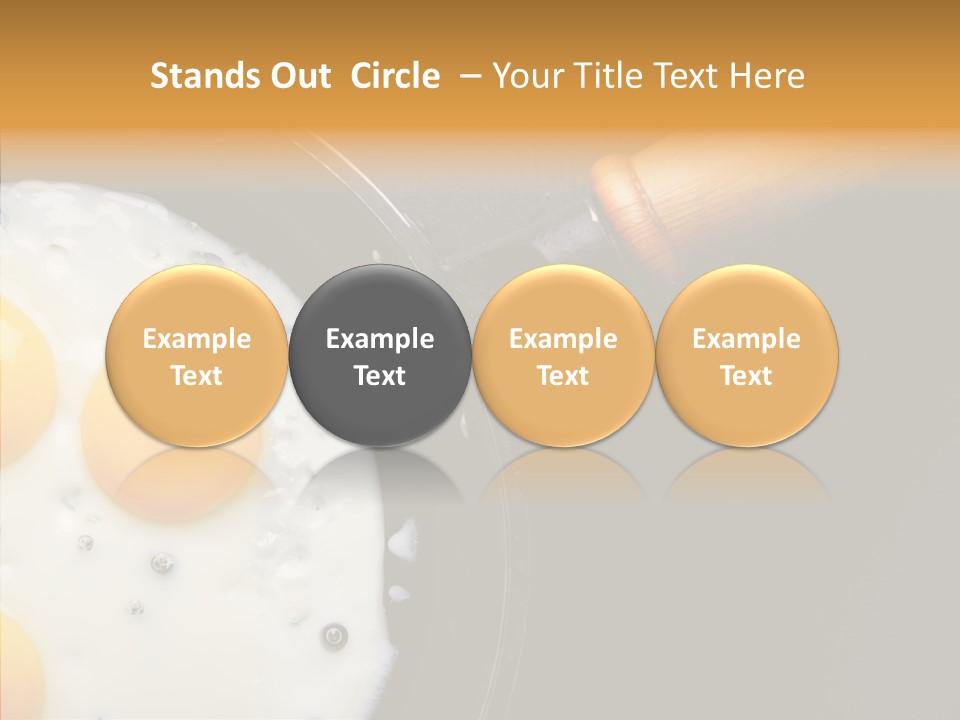 Stands Out Circle – Your Title Text Here

Example Text

Example Text

Example Text

Example Text